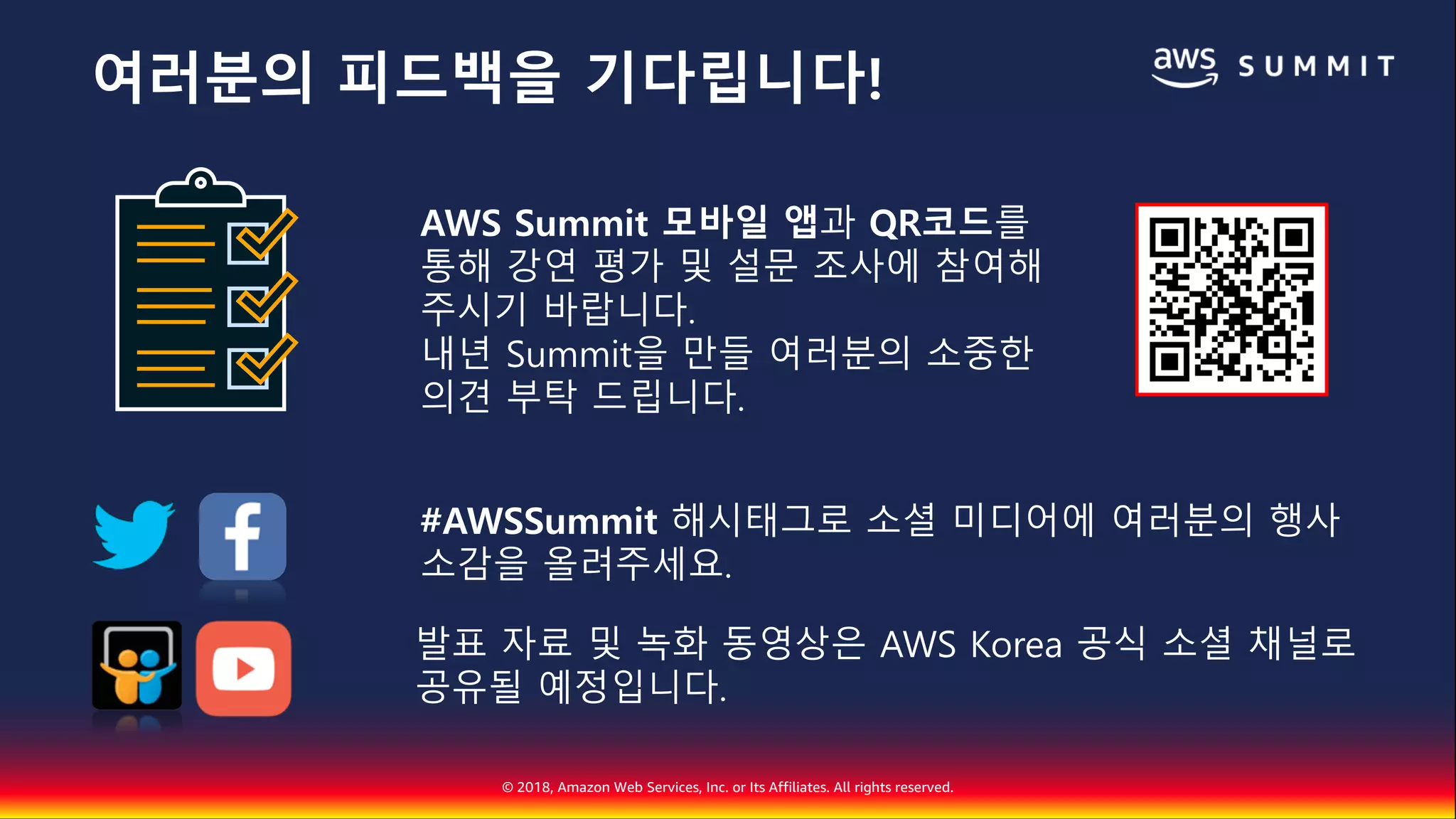 여러분의 피드백을 기다립니다!

aws SUMMIT

AWS Summit 모바일 앱과 QR코드를 통해 강연 평가 및 설문 조사에 참여해 주시기 바랍니다.
내년 Summit을 만들 여러분의 소중한 의견 부탁 드립니다.

#AWSSummit 해시태그로 소셜 미디어에 여러분의 행사 소감을 올려주세요.

발표 자료 및 녹화 동영상은 AWS Korea 공식 소셜 채널로 공유될 예정입니다.

© 2018, Amazon Web Services, Inc. or Its Affiliates. All rights reserved.